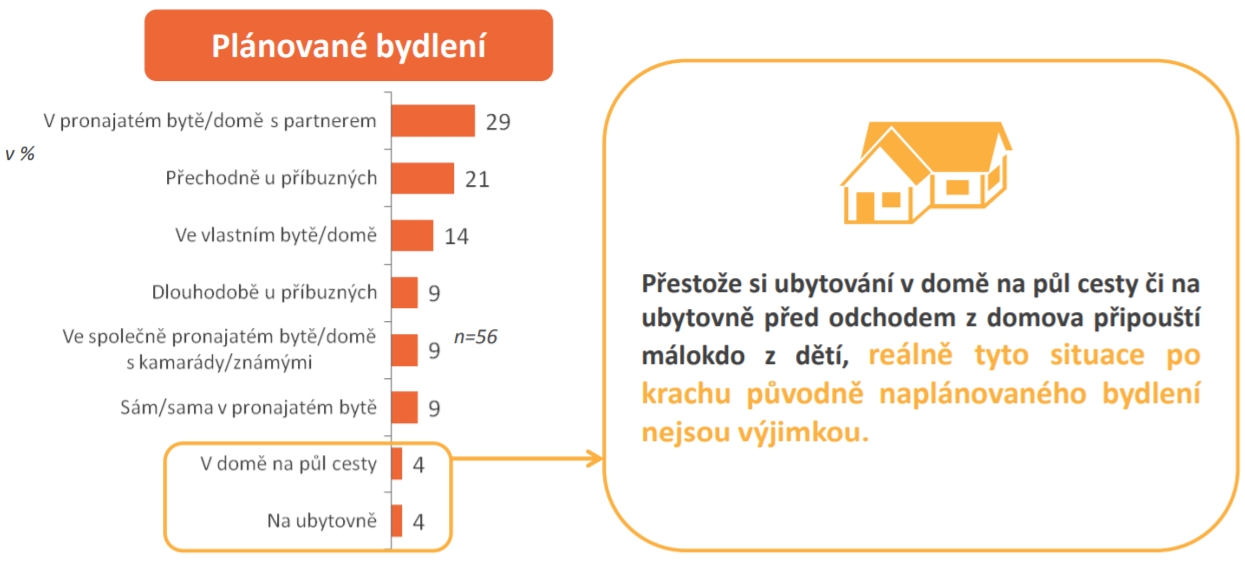 Plánované bydlení

v %

V pronajatém bytě/domě s partnerem 29

Přechodně u příbuzných 21

Ve vlastním bytě/domě 14

Dlouhodobě u příbuzných 9

Ve společně pronajatém bytě/domě s kamarády/známými 9

n=56

Sám/sama v pronajatém bytě 9

V domě na půl cesty 4

Na ubytovně 4

Přestože si ubytování v domě na půl cesty či na ubytovně před odchodem z domova připouští málokdo z dětí, reálně tyto situace po krachu původně naplánovaného bydlení nejsou výjimkou.